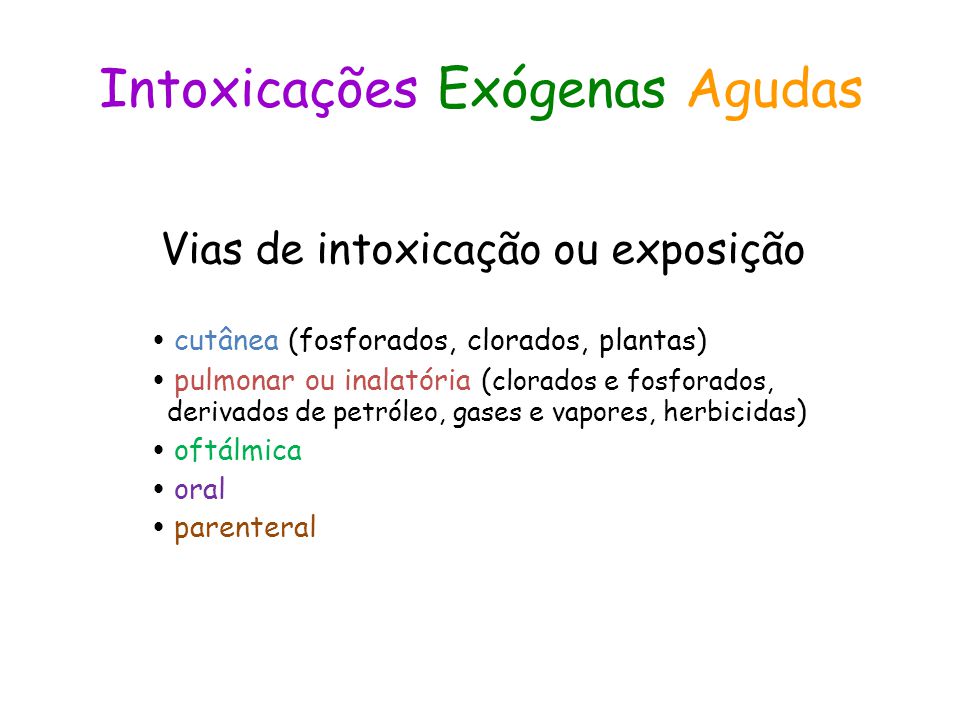 Intoxicações Exógenas Agudas

Vias de intoxicação ou exposição

• cutânea (fosforados, clorados, plantas)
• pulmonar ou inalatória (clorados e fosforados, derivados de petróleo, gases e vapores, herbicidas)
• oftálmica
• oral
• parenteral